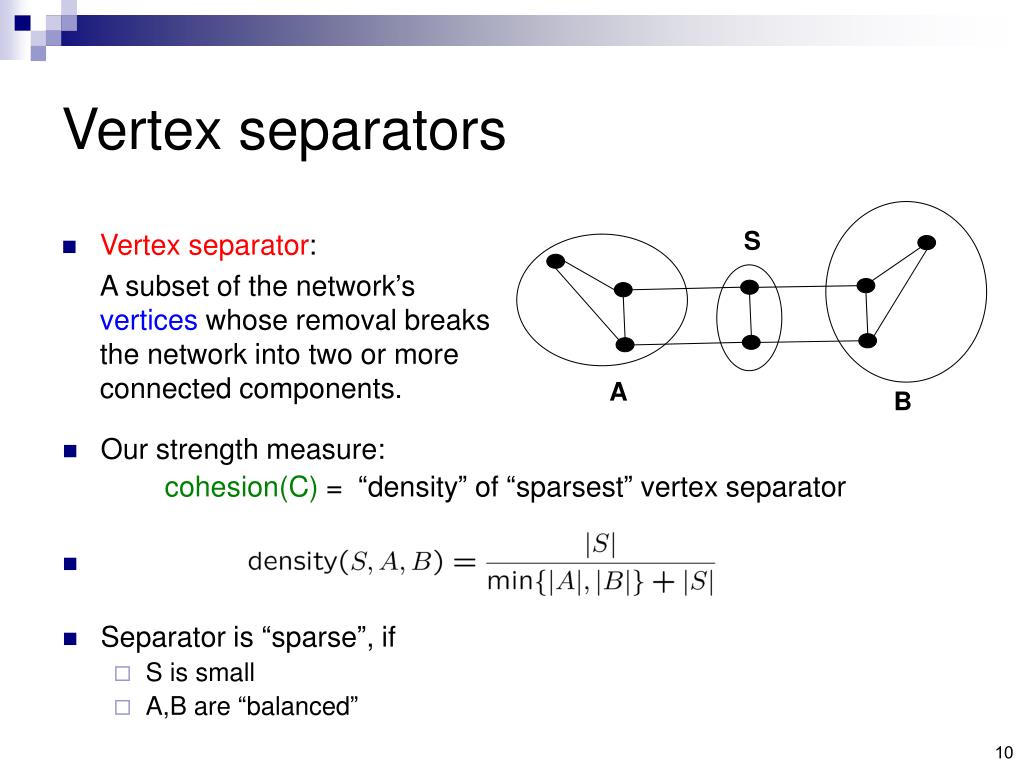 Vertex separators

Vertex separator:

A subset of the network's vertices whose removal breaks the network into two or more connected components.

S

A

B

Our strength measure:

cohesion(C) = "density" of "sparsest" vertex separator

$\text{density}(S, A, B) = \frac{|S|}{\min\{|A|, |B|\} + |S|}$

Separator is "sparse", if

S is small

A,B are "balanced"

10